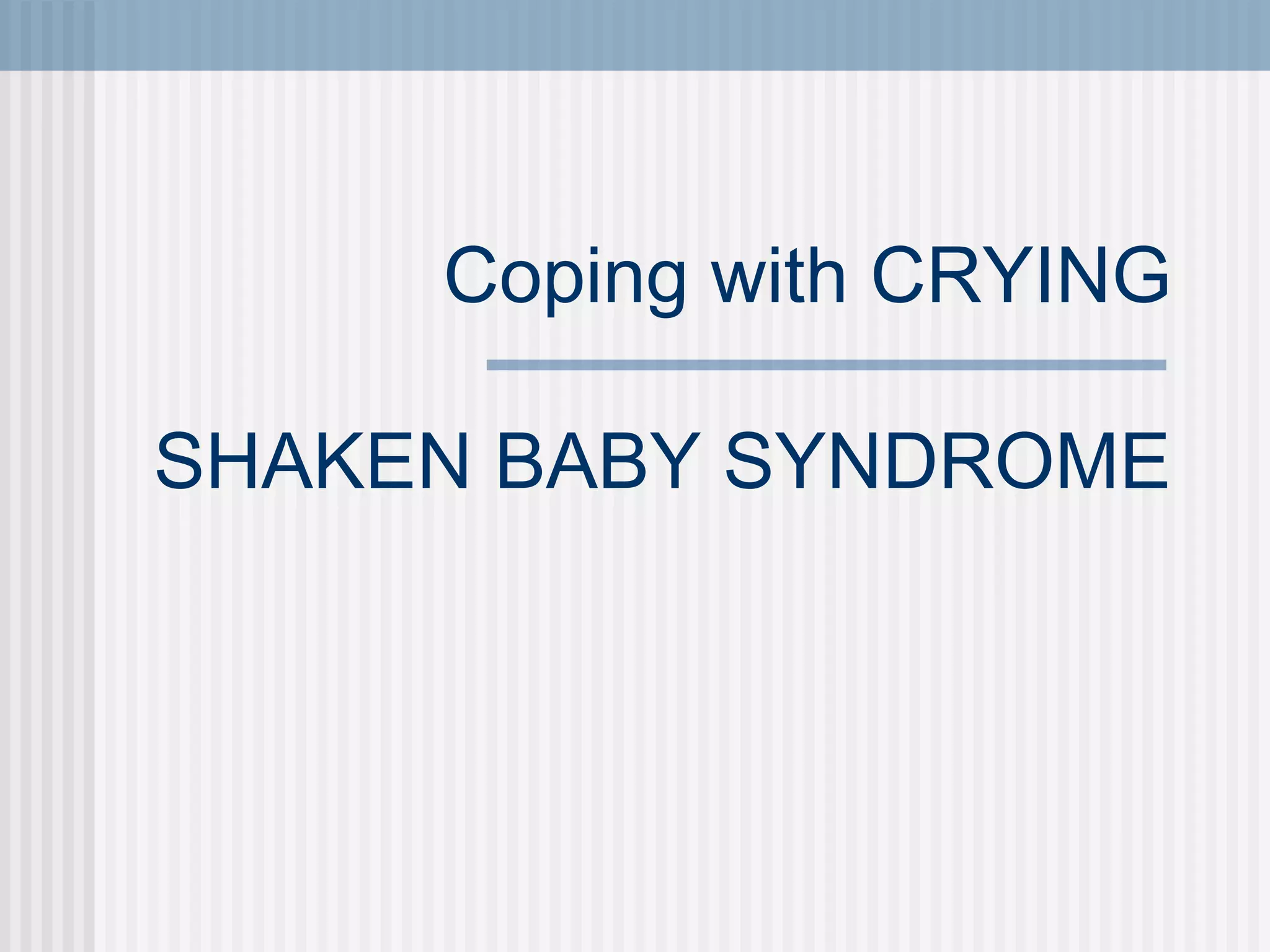 Coping with CRYING

SHAKEN BABY SYNDROME